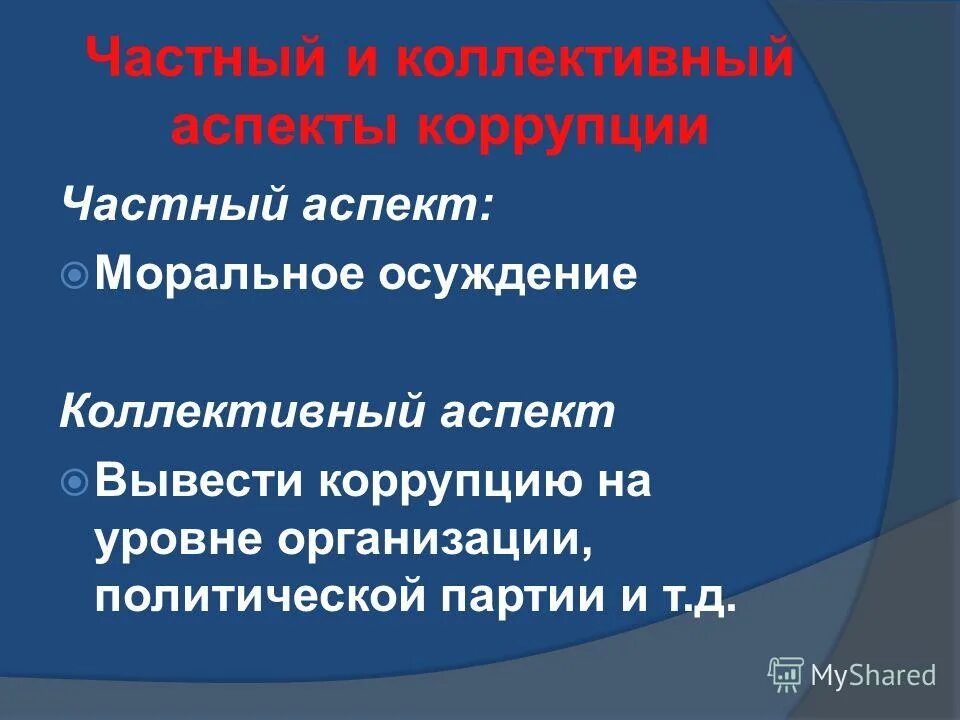 Частный и коллективный аспекты коррупции

Частный аспект:

Моральное осуждение

Коллективный аспект

Вывести коррупцию на уровне организации, политической партии и т.д.

MyShared